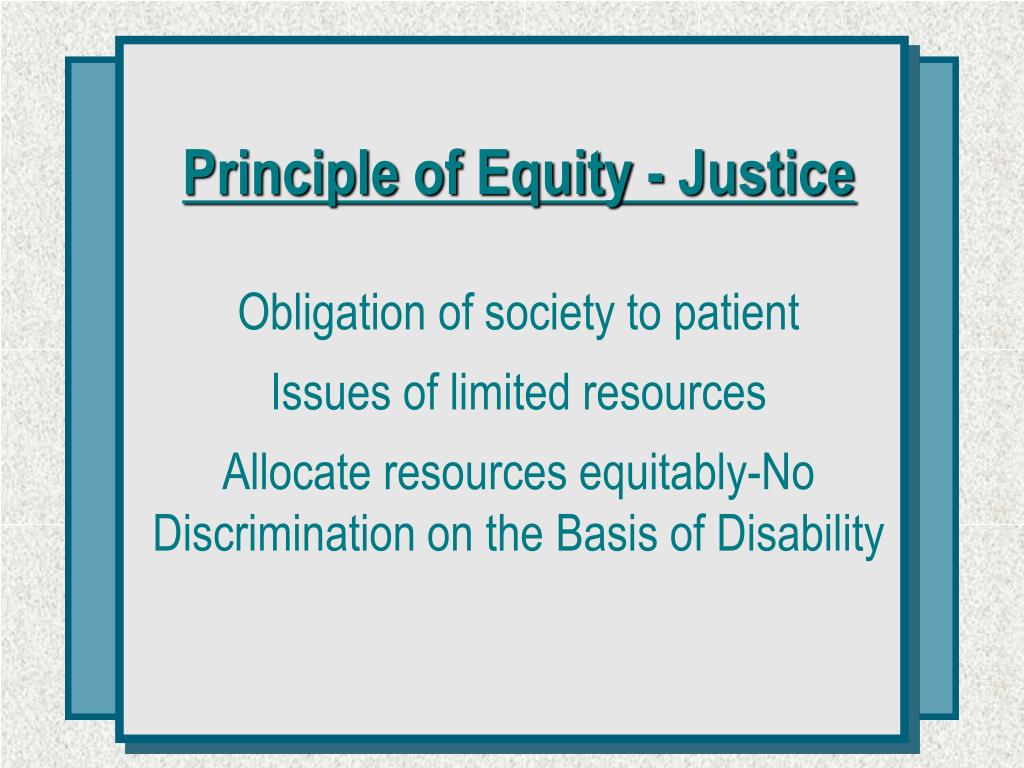 Principle of Equity - Justice

Obligation of society to patient

Issues of limited resources

Allocate resources equitably-No Discrimination on the Basis of Disability